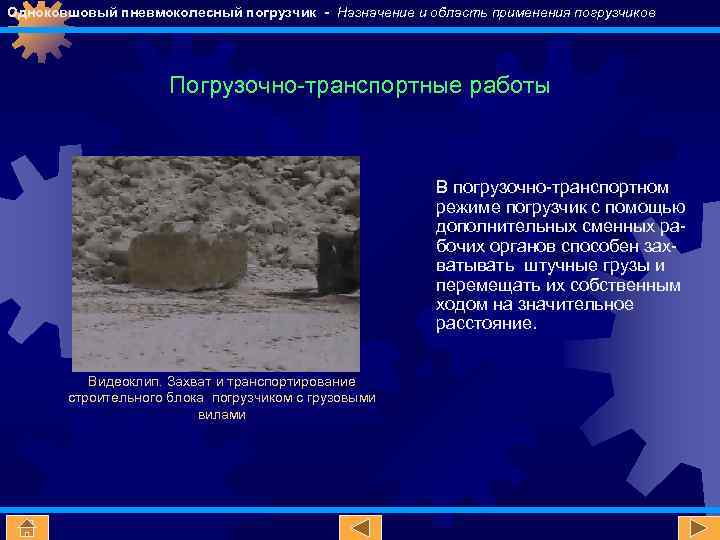 Одноковшовый пневмоколесный погрузчик - Назначение и область применения погрузчиков

Погрузочно-транспортные работы

Видеоклип. Захват и транспортирование строительного блока погрузчиком с грузовыми вилами

В погрузочно-транспортном режиме погрузчик с помощью дополнительных сменных рабочих органов способен захватывать штучные грузы и перемещать их собственным ходом на значительное расстояние.